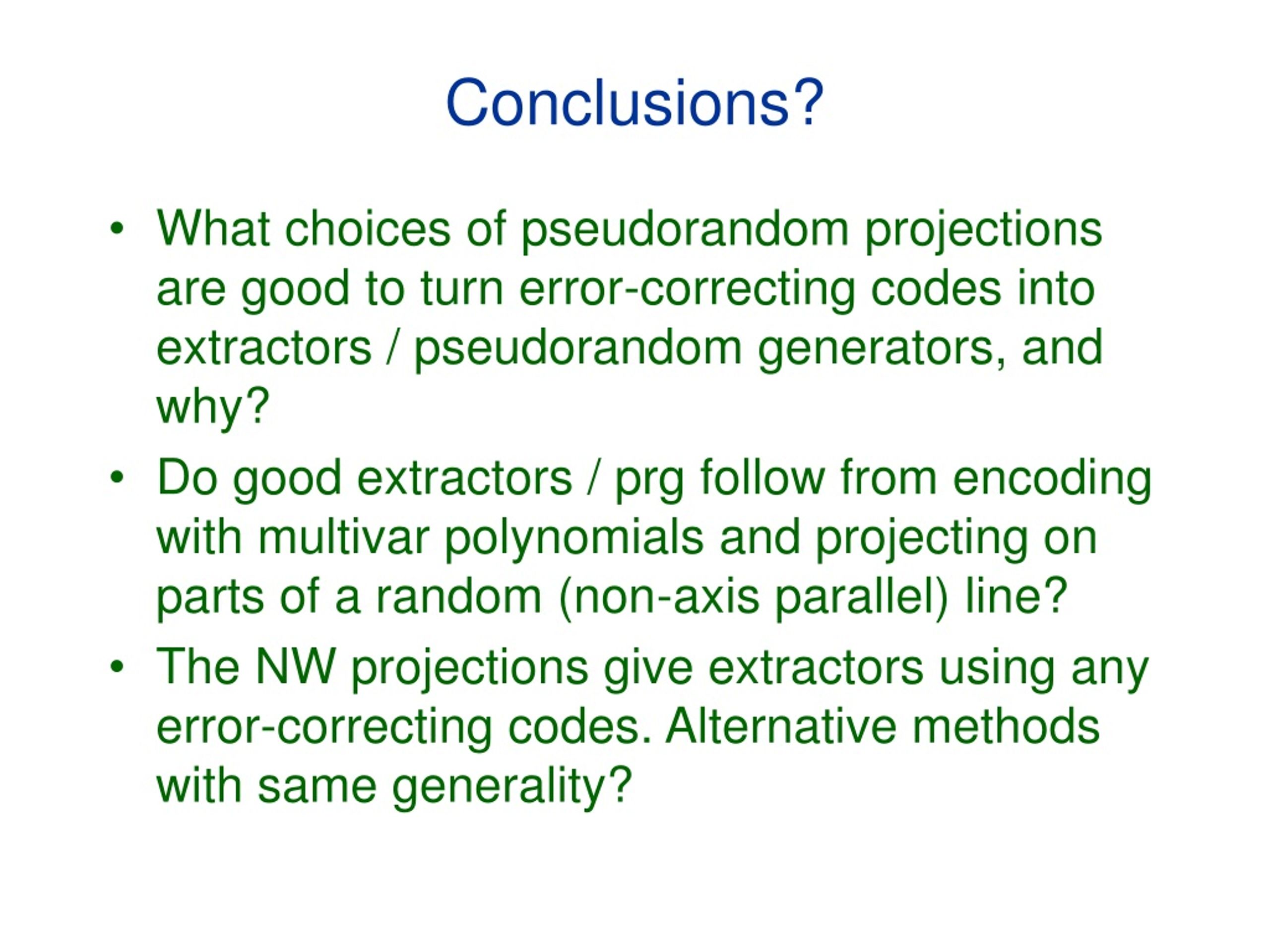 Conclusions?

• What choices of pseudorandom projections are good to turn error-correcting codes into extractors / pseudorandom generators, and why?

• Do good extractors / prg follow from encoding with multivar polynomials and projecting on parts of a random (non-axis parallel) line?

• The NW projections give extractors using any error-correcting codes. Alternative methods with same generality?